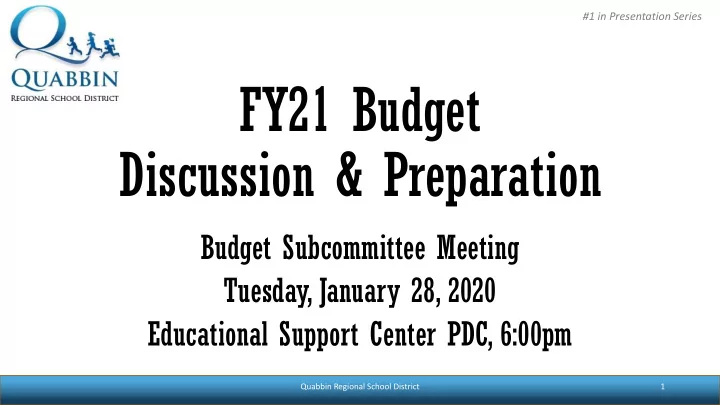 #1 in Presentation Series

QUABBIN
REGIONAL SCHOOL DISTRICT

FY21 Budget
Discussion & Preparation

Budget Subcommittee Meeting
Tuesday, January 28, 2020
Educational Support Center PDC, 6:00pm

Quabbin Regional School District

1